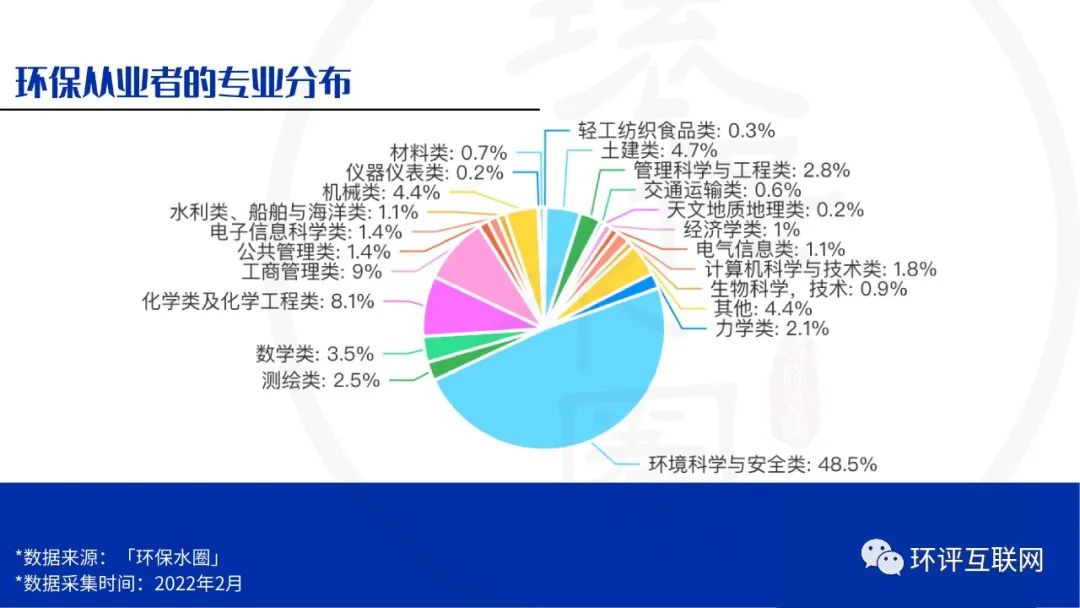 环保从业者的专业分布

材料类: 0.7%
仪器仪表类: 0.2%
机械类: 4.4%
水利类、船舶与海洋类: 1.1%
电子信息科学类: 1.4%
公共管理类: 1.4%
工商管理类: 9%
化学类及化学工程类: 8.1%
数学类: 3.5%
测绘类: 2.5%
轻工纺织食品类: 0.3%
土建类: 4.7%
管理科学与工程类: 2.8%
交通运输类: 0.6%
天文地质地理类: 0.2%
经济学类: 1%
电气信息类: 1.1%
计算机科学与技术类: 1.8%
生物科学，技术: 0.9%
其他: 4.4%
力学类: 2.1%
环境科学与安全类: 48.5%

*数据来源：「环保水圈」
*数据采集时间：2022年2月

环评互联网